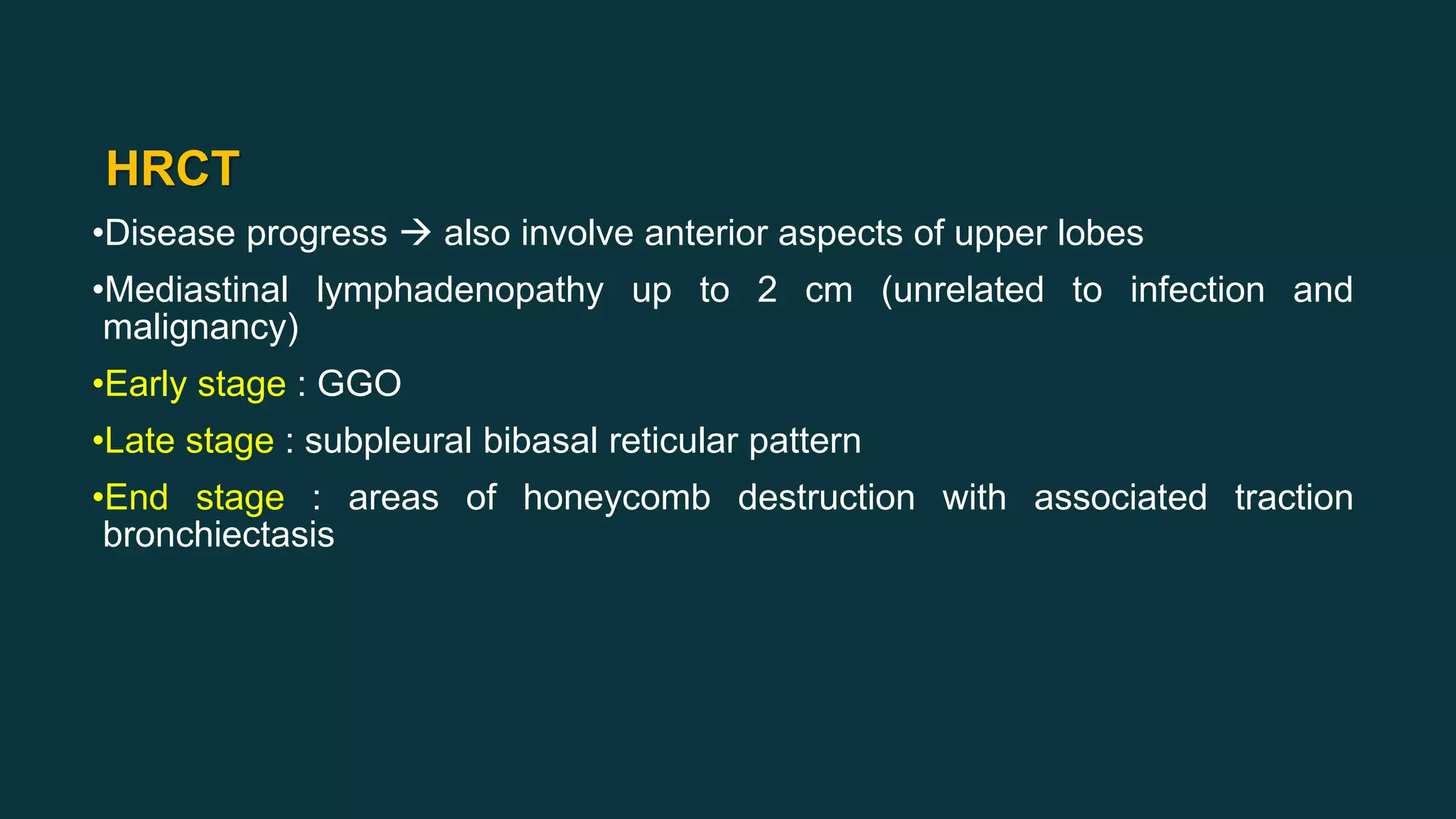 HRCT

•Disease progress → also involve anterior aspects of upper lobes

•Mediastinal lymphadenopathy up to 2 cm (unrelated to infection and malignancy)

•Early stage : GGO

•Late stage : subpleural bibasal reticular pattern

•End stage : areas of honeycomb destruction with associated traction bronchiectasis